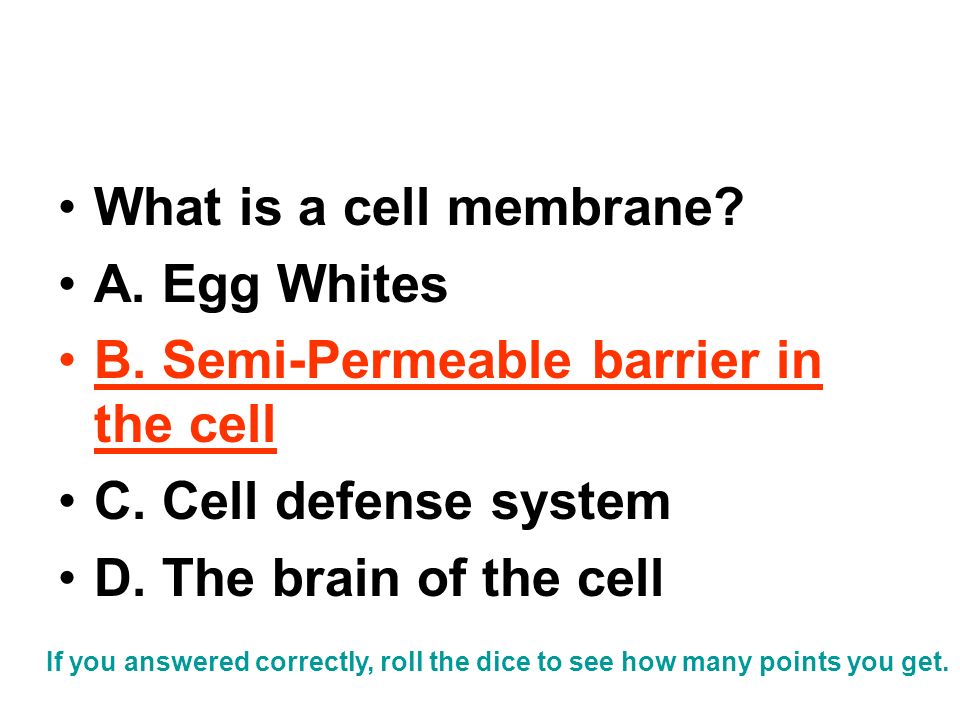 • What is a cell membrane?
• A. Egg Whites
• B. Semi-Permeable barrier in the cell
• C. Cell defense system
• D. The brain of the cell

If you answered correctly, roll the dice to see how many points you get.